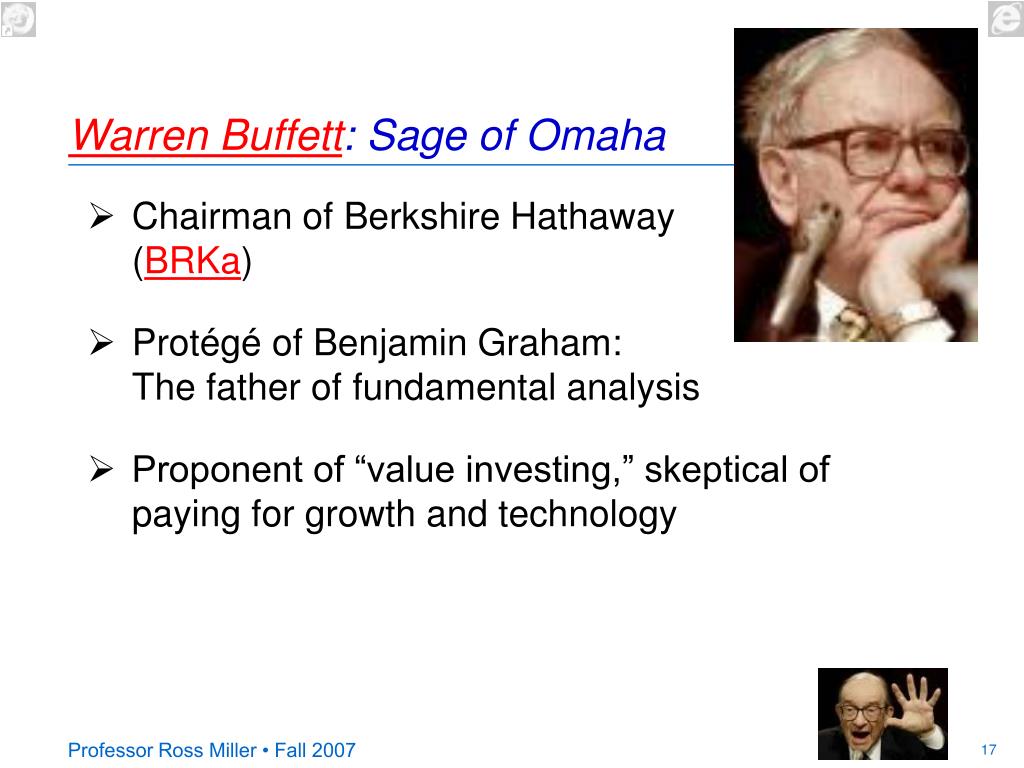 Warren Buffett: Sage of Omaha

➢ Chairman of Berkshire Hathaway (BRKa)

➢ Protégé of Benjamin Graham: The father of fundamental analysis

➢ Proponent of “value investing,” skeptical of paying for growth and technology

Professor Ross Miller • Fall 2007

17